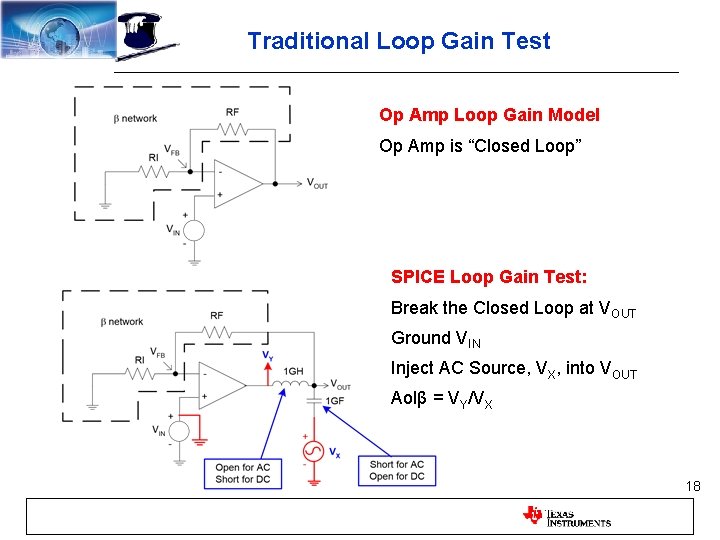 Traditional Loop Gain Test

β network
RF
RI
$V_{FB}$
-
+
$V_{OUT}$
+
$V_{IN}$
-

Op Amp Loop Gain Model

Op Amp is “Closed Loop”

β network
RF
RI
$V_{FB}$
-
+
$V_Y$
1GH
$V_{OUT}$
1GF
+
$V_{IN}$
-
+
-
$V_X$

Open for AC
Short for DC

Short for AC
Open for DC

SPICE Loop Gain Test:

Break the Closed Loop at $V_{OUT}$

Ground $V_{IN}$

Inject AC Source, $V_X$, into $V_{OUT}$

Aolβ = $V_Y/V_X$

18

TEXAS INSTRUMENTS